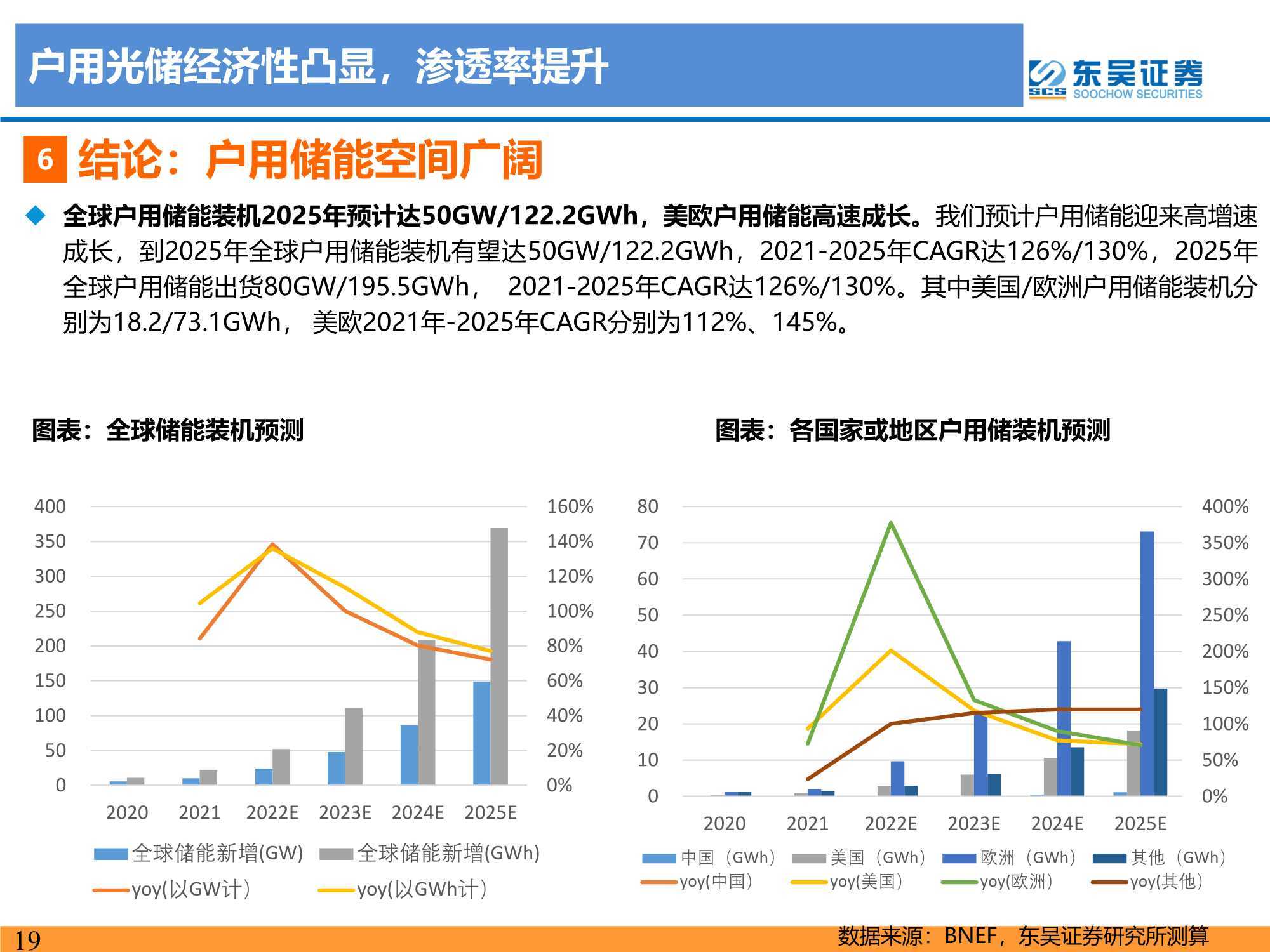 户用光储经济性凸显，渗透率提升

东吴证券
SCS SOOCHOW SECURITIES

6 结论：户用储能空间广阔

◆ 全球户用储能装机2025年预计达50GW/122.2GWh，美欧户用储能高速成长。我们预计户用储能迎来高增速成长，到2025年全球户用储能装机有望达50GW/122.2GWh，2021-2025年CAGR达126%/130%，2025年全球户用储能出货80GW/195.5GWh， 2021-2025年CAGR达126%/130%。其中美国/欧洲户用储能装机分别为18.2/73.1GWh， 美欧2021年-2025年CAGR分别为112%、145%。

图表：全球储能装机预测

400
350
300
250
200
150
100
50
0

160%
140%
120%
100%
80%
60%
40%
20%
0%

2020 2021 2022E 2023E 2024E 2025E

全球储能新增(GW) 全球储能新增(GWh)
yoy(以GW计） yoy(以GWh计）

图表：各国家或地区户用储装机预测

80
70
60
50
40
30
20
10
0

400%
350%
300%
250%
200%
150%
100%
50%
0%

2020 2021 2022E 2023E 2024E 2025E

中国（GWh） 美国（GWh） 欧洲（GWh） 其他（GWh）
yoy(中国） yoy(美国） yoy(欧洲） yoy(其他）

19

数据来源：BNEF，东吴证券研究所测算